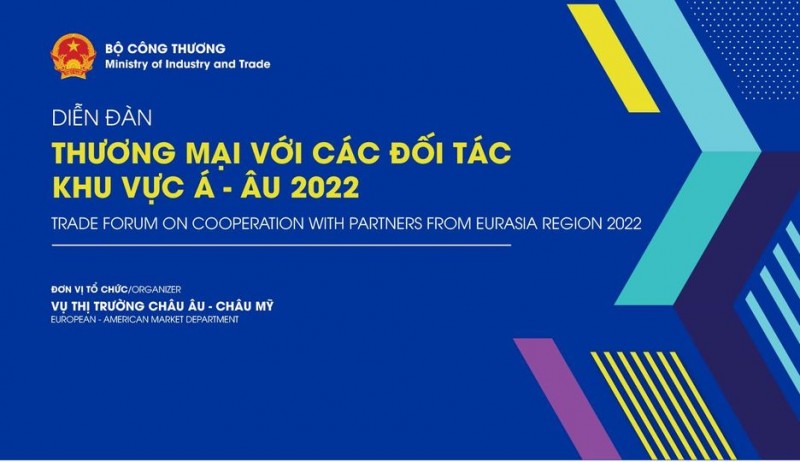 BỘ CÔNG THƯƠNG
Ministry of Industry and Trade

DIỄN ĐÀN
THƯƠNG MẠI VỚI CÁC ĐỐI TÁC KHU VỰC Á - ÂU 2022
TRADE FORUM ON COOPERATION WITH PARTNERS FROM EURASIA REGION 2022

ĐƠN VỊ TỔ CHỨC/ORGANIZER
VỤ THỊ TRƯỜNG CHÂU ÂU - CHÂU MỸ
EUROPEAN - AMERICAN MARKET DEPARTMENT